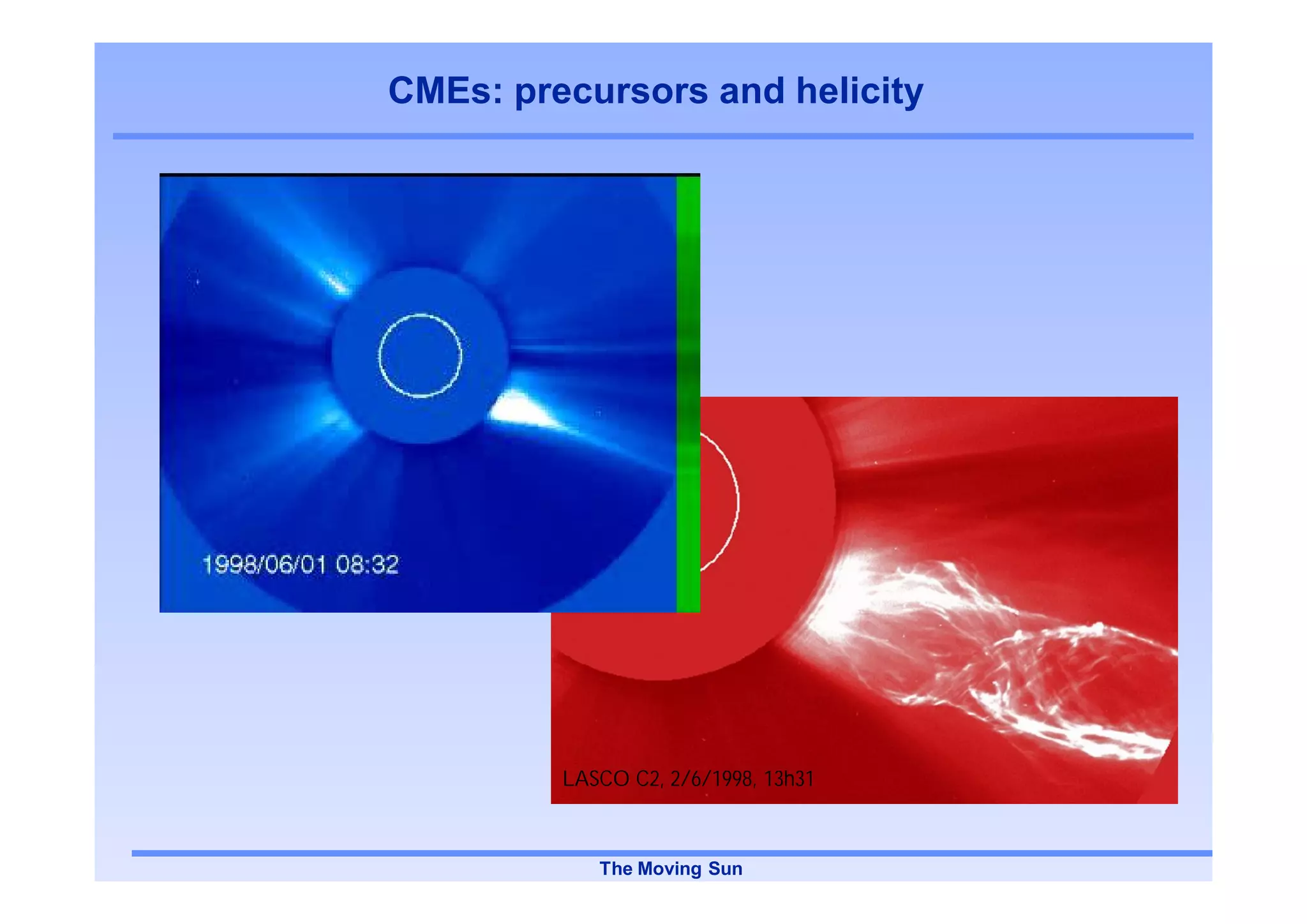 CMEs: precursors and helicity

1998/06/01 08:32

LASCO C2, 2/6/1998, 13h31

The Moving Sun